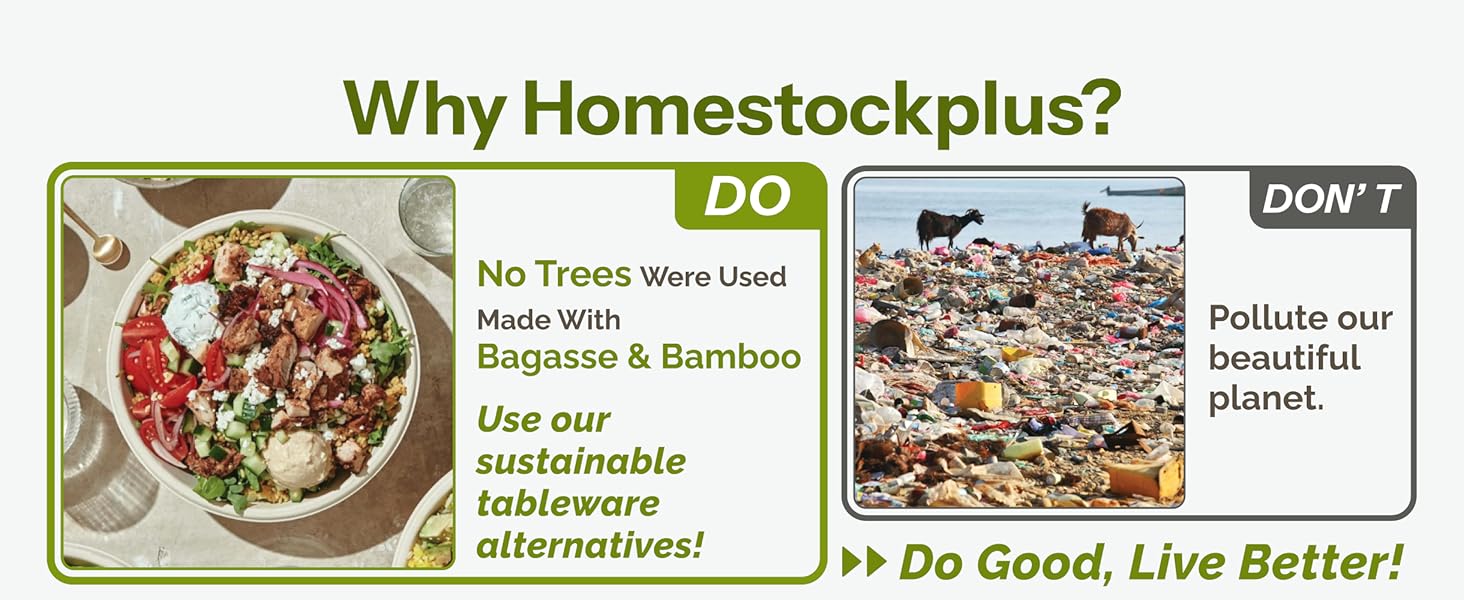 Why Homestockplus?

DO

No Trees Were Used
Made With
Bagasse & Bamboo

Use our sustainable tableware alternatives!

DON' T

Pollute our beautiful planet.

Do Good, Live Better!